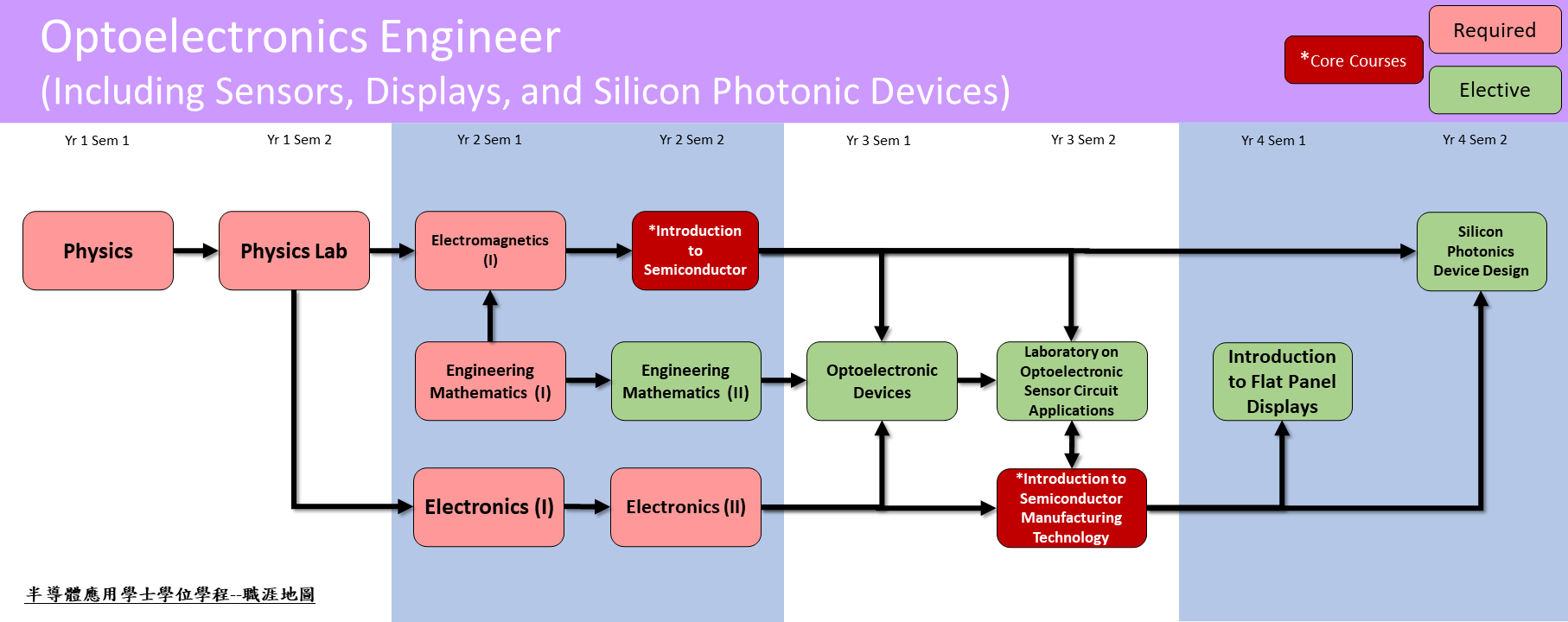 Optoelectronics Engineer
(Including Sensors, Displays, and Silicon Photonic Devices)

*Core Courses

Required

Elective

Yr 1 Sem 1

Yr 1 Sem 2

Yr 2 Sem 1

Yr 2 Sem 2

Yr 3 Sem 1

Yr 3 Sem 2

Yr 4 Sem 1

Yr 4 Sem 2

Physics

Physics Lab

Electromagnetics (I)

*Introduction to Semiconductor

Silicon Photonics Device Design

Engineering Mathematics (I)

Engineering Mathematics (II)

Optoelectronic Devices

Laboratory on Optoelectronic Sensor Circuit Applications

Introduction to Flat Panel Displays

Electronics (I)

Electronics (II)

*Introduction to Semiconductor Manufacturing Technology

半導體應用學士學位學程--職涯地圖